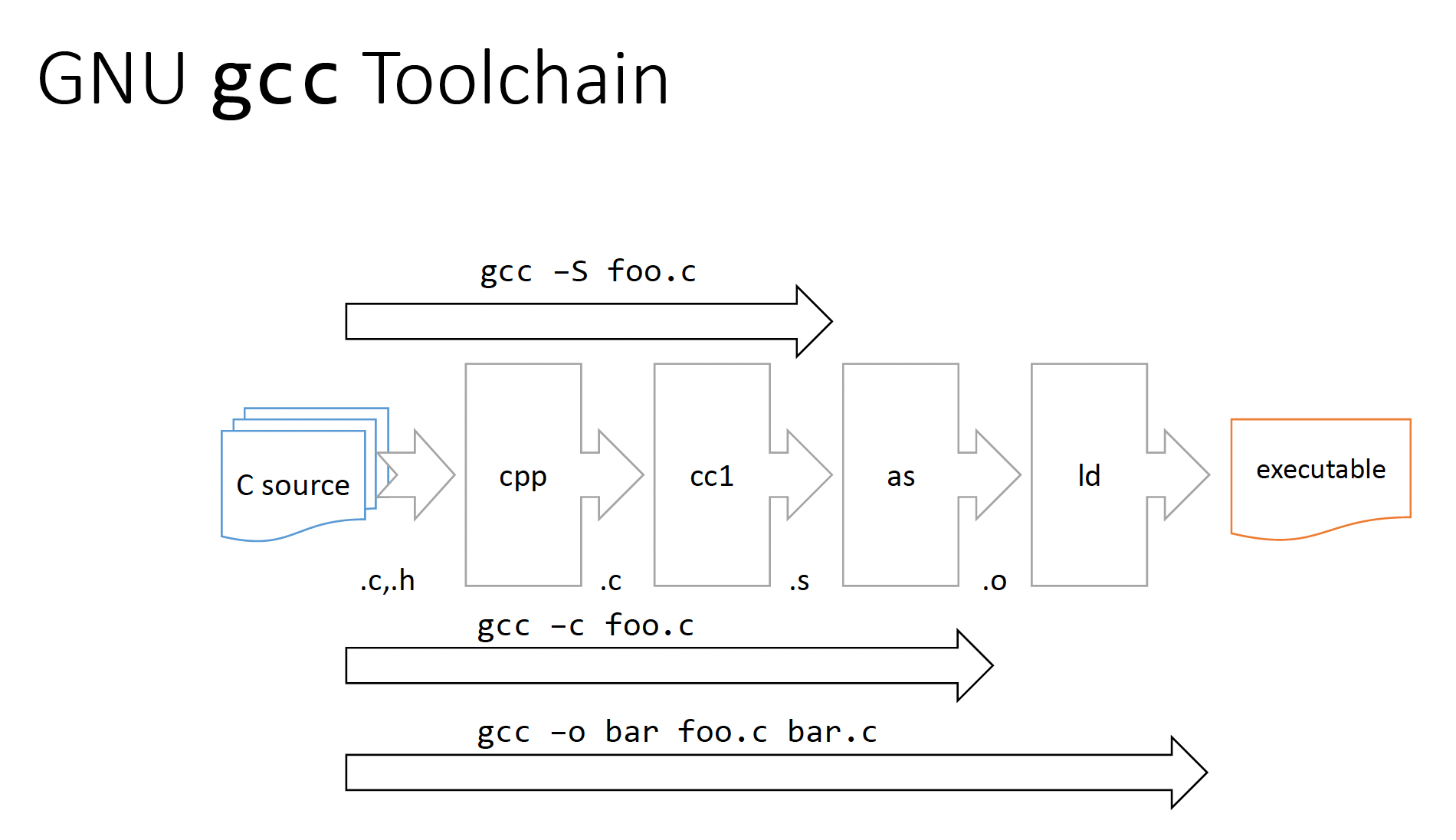 GNU gcc Toolchain

gcc -S foo.c

C source

cpp

cc1

as

ld

executable

.c,.h

.c

.s

.o

gcc -c foo.c

gcc -o bar foo.c bar.c